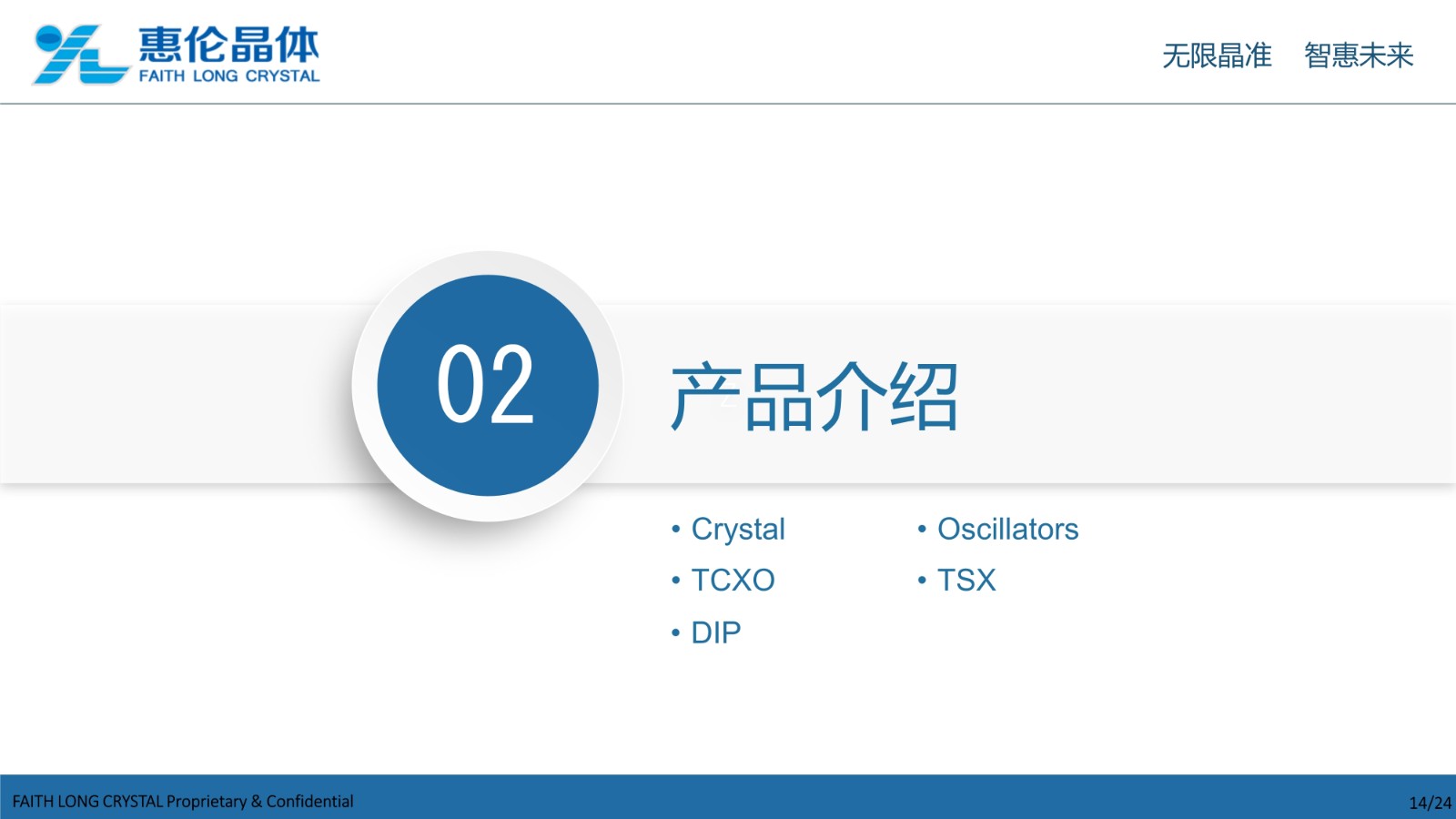 惠伦晶体
FAITH LONG CRYSTAL

无限晶准 智惠未来

02

产品介绍

• Crystal
• TCXO
• DIP

• Oscillators
• TSX

FAITH LONG CRYSTAL Proprietary & Confidential

14/24